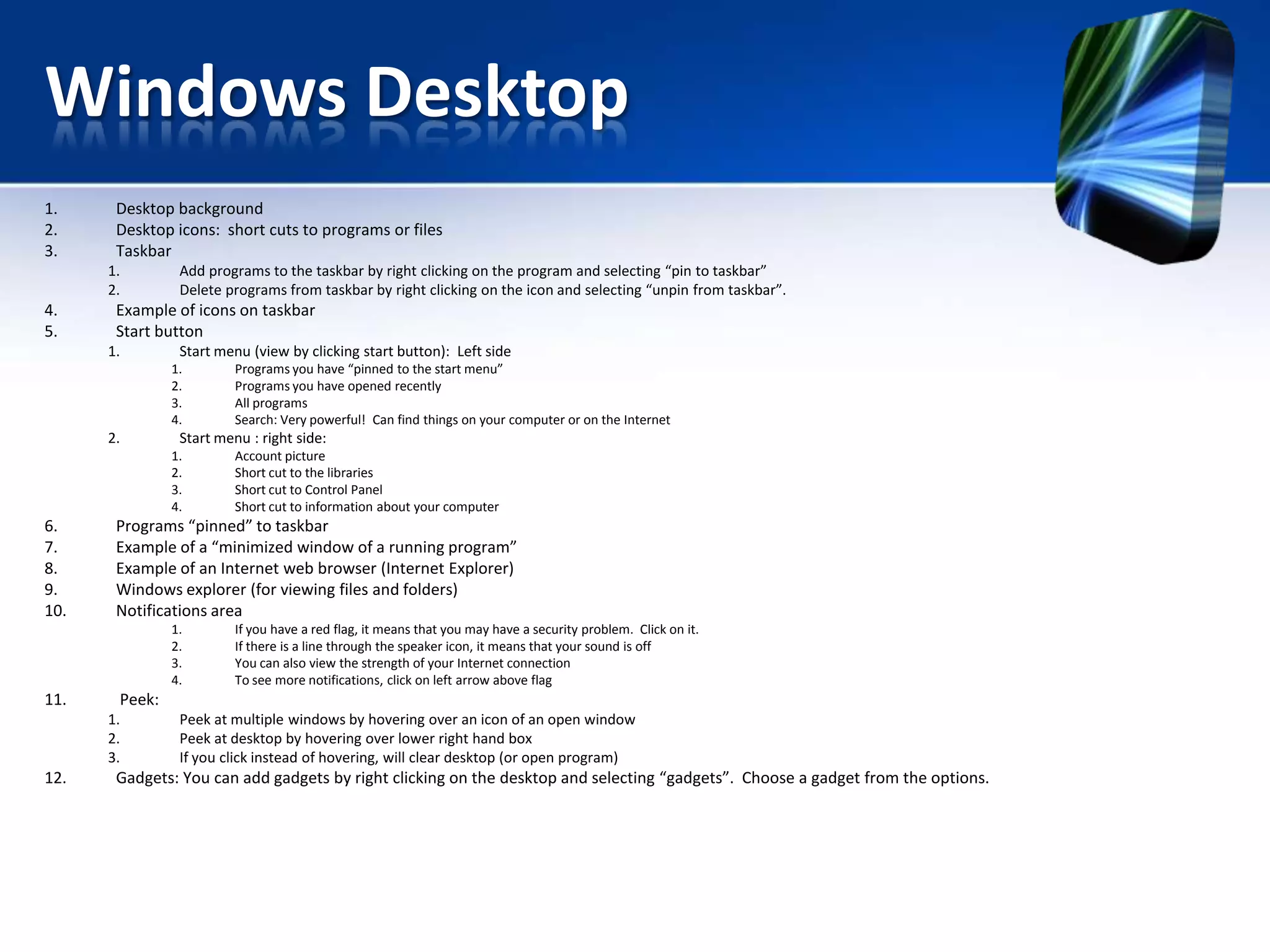 Windows Desktop

1. Desktop background
2. Desktop icons: short cuts to programs or files
3. Taskbar
   1. Add programs to the taskbar by right clicking on the program and selecting “pin to taskbar”
   2. Delete programs from taskbar by right clicking on the icon and selecting “unpin from taskbar”.
4. Example of icons on taskbar
5. Start button
   1. Start menu (view by clicking start button): Left side
      1. Programs you have “pinned to the start menu”
      2. Programs you have opened recently
      3. All programs
      4. Search: Very powerful! Can find things on your computer or on the Internet
   2. Start menu : right side:
      1. Account picture
      2. Short cut to the libraries
      3. Short cut to Control Panel
      4. Short cut to information about your computer
6. Programs “pinned” to taskbar
7. Example of a “minimized window of a running program”
8. Example of an Internet web browser (Internet Explorer)
9. Windows explorer (for viewing files and folders)
10. Notifications area
      1. If you have a red flag, it means that you may have a security problem. Click on it.
      2. If there is a line through the speaker icon, it means that your sound is off
      3. You can also view the strength of your Internet connection
      4. To see more notifications, click on left arrow above flag
11. Peek:
   1. Peek at multiple windows by hovering over an icon of an open window
   2. Peek at desktop by hovering over lower right hand box
   3. If you click instead of hovering, will clear desktop (or open program)
12. Gadgets: You can add gadgets by right clicking on the desktop and selecting “gadgets”. Choose a gadget from the options.